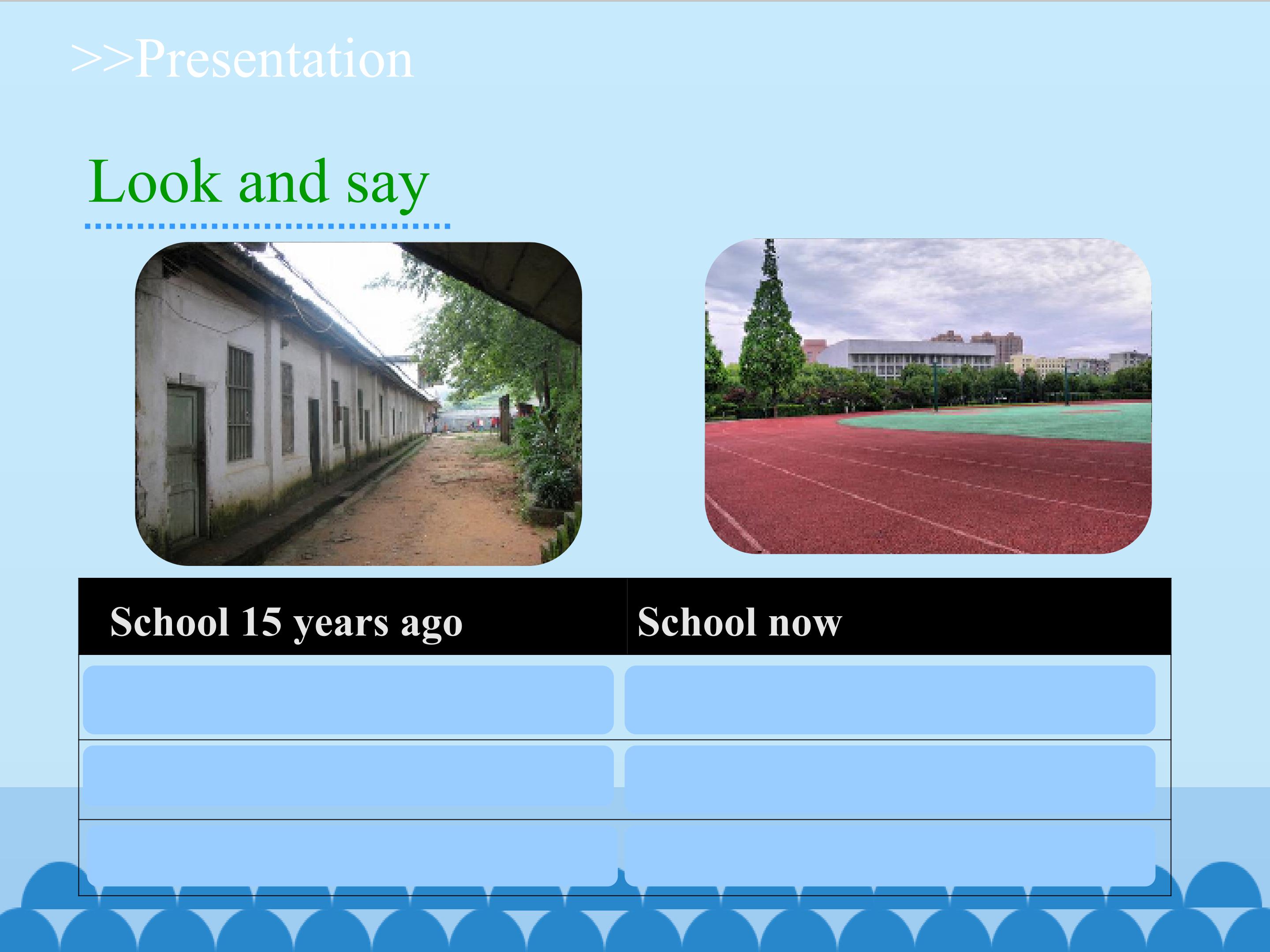 >>Presentation

Look and say

| School 15 years ago | School now |
|---|---|
| | |
| | |
| | |